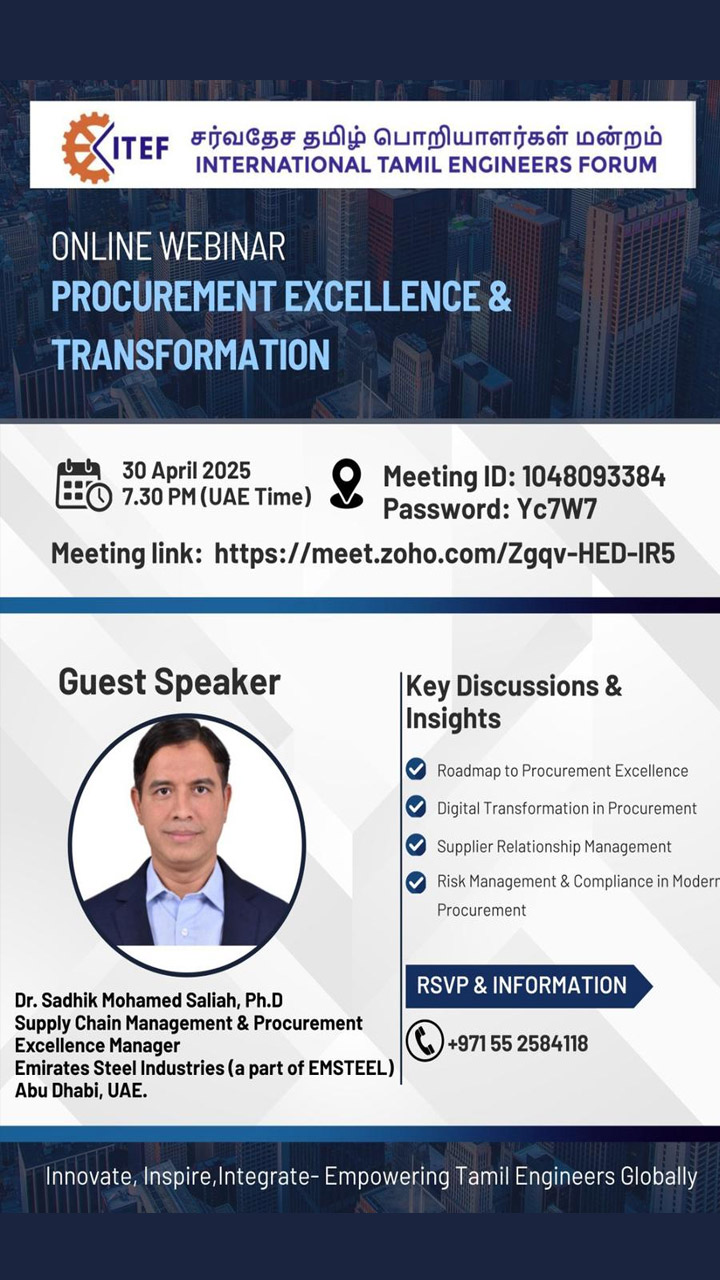 ITEF சர்வதேச தமிழ் பொறியாளர்கள் மன்றம்
INTERNATIONAL TAMIL ENGINEERS FORUM

ONLINE WEBINAR
PROCUREMENT EXCELLENCE & TRANSFORMATION

30 April 2025
7.30 PM (UAE Time)

Meeting ID: 1048093384
Password: Yc7W7

Meeting link: https://meet.zoho.com/Zgqv-HED-IR5

Guest Speaker

Dr. Sadhik Mohamed Saliah, Ph.D
Supply Chain Management & Procurement Excellence Manager
Emirates Steel Industries (a part of EMSTEEL)
Abu Dhabi, UAE.

Key Discussions & Insights

Roadmap to Procurement Excellence
Digital Transformation in Procurement
Supplier Relationship Management
Risk Management & Compliance in Modern Procurement

RSVP & INFORMATION

+971 55 2584118

Innovate, Inspire,Integrate- Empowering Tamil Engineers Globally